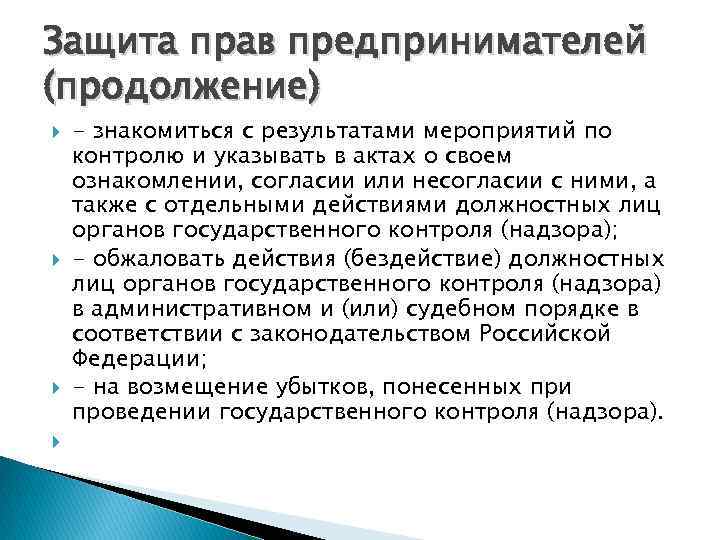 Защита прав предпринимателей (продолжение)

- знакомиться с результатами мероприятий по контролю и указывать в актах о своем ознакомлении, согласии или несогласии с ними, а также с отдельными действиями должностных лиц органов государственного контроля (надзора);

- обжаловать действия (бездействие) должностных лиц органов государственного контроля (надзора) в административном и (или) судебном порядке в соответствии с законодательством Российской Федерации;

- на возмещение убытков, понесенных при проведении государственного контроля (надзора).